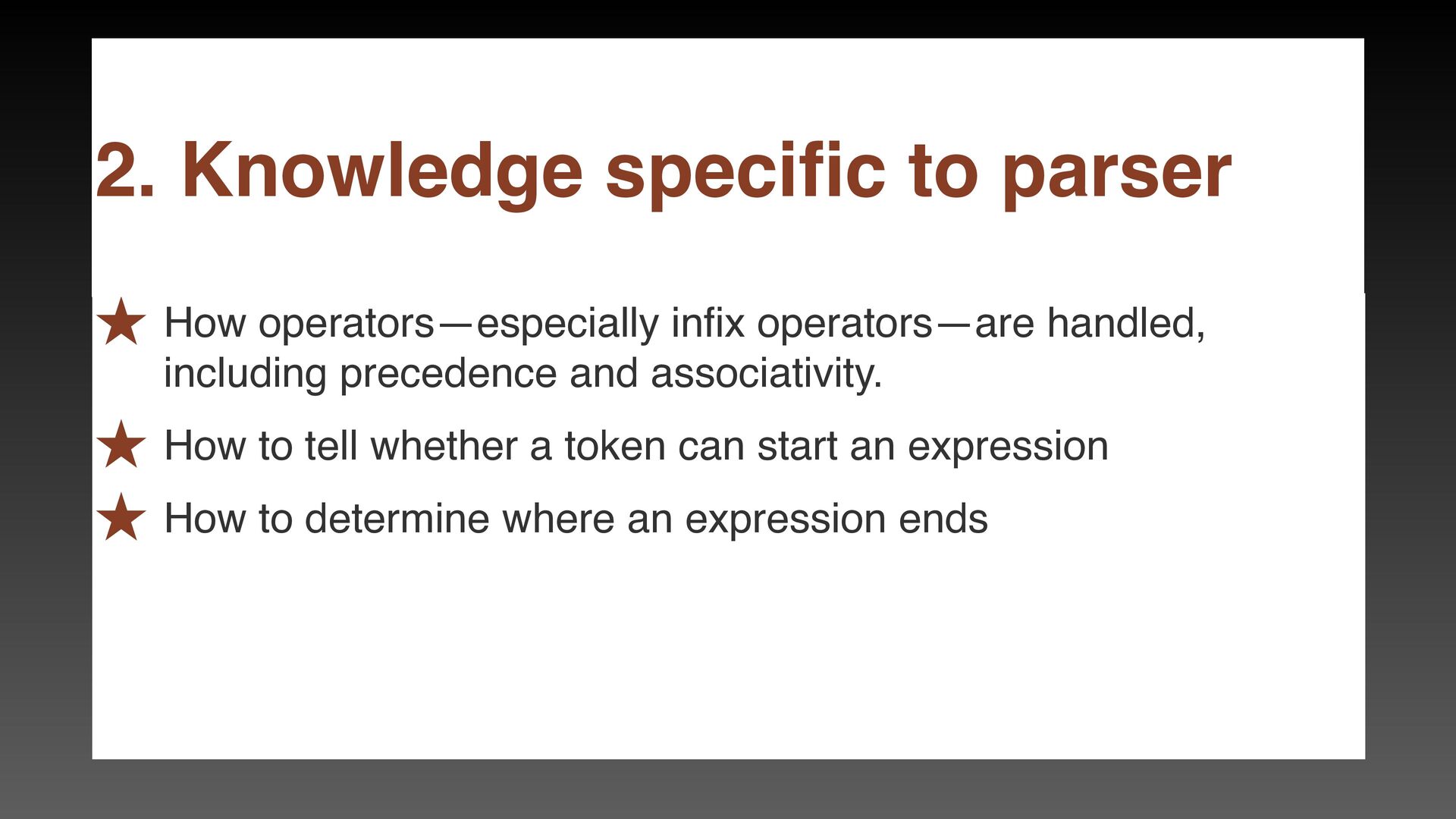 2. Knowledge specific to parser

★ How operators—especially infix operators—are handled, including precedence and associativity.

★ How to tell whether a token can start an expression

★ How to determine where an expression ends